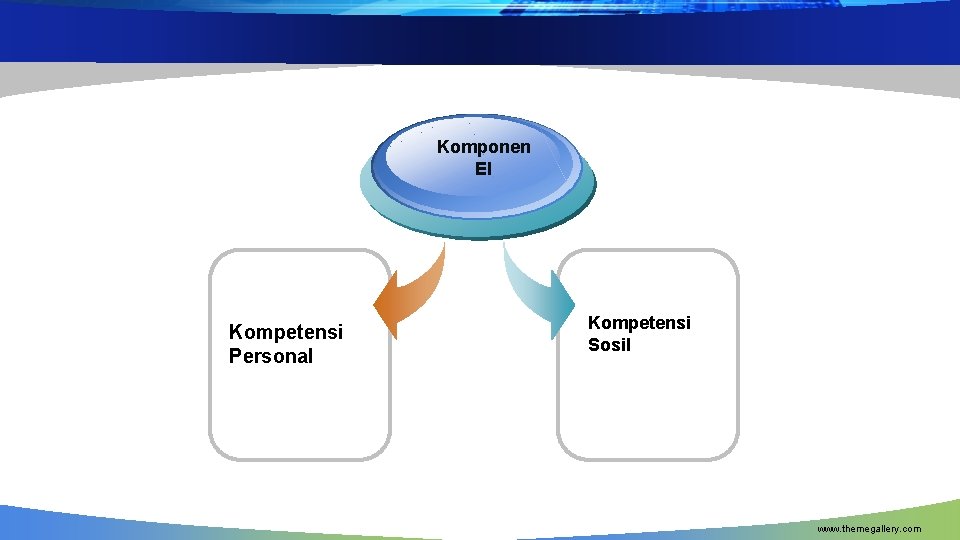 Komponen EI

Kompetensi Personal

Kompetensi Sosil

www.themegallery.com